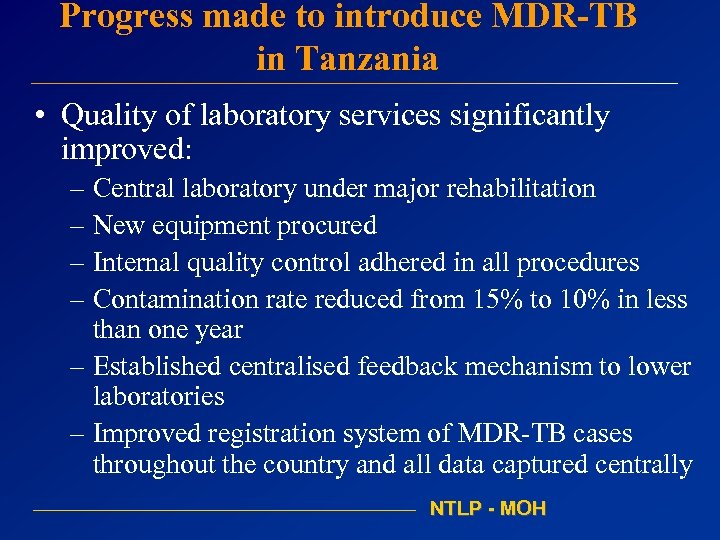 Progress made to introduce MDR-TB in Tanzania

• Quality of laboratory services significantly improved:
– Central laboratory under major rehabilitation
– New equipment procured
– Internal quality control adhered in all procedures
– Contamination rate reduced from 15% to 10% in less than one year
– Established centralised feedback mechanism to lower laboratories
– Improved registration system of MDR-TB cases throughout the country and all data captured centrally

NTLP - MOH